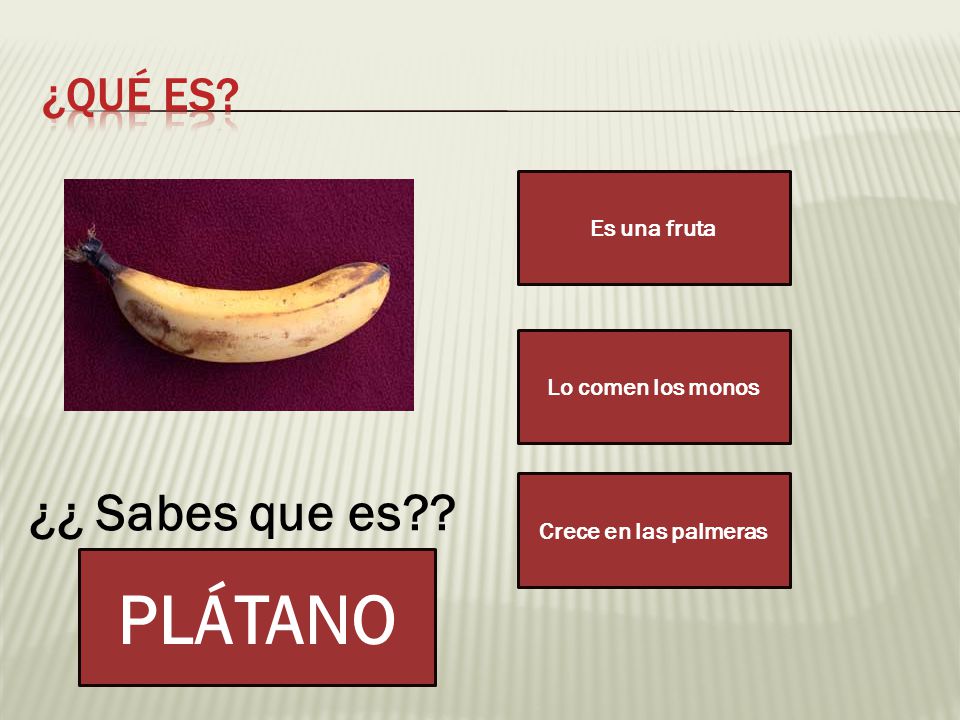 ¿QUÉ ES?

Es una fruta

Lo comen los monos

Crece en las palmeras

¿¿ Sabes que es??

PLÁTANO